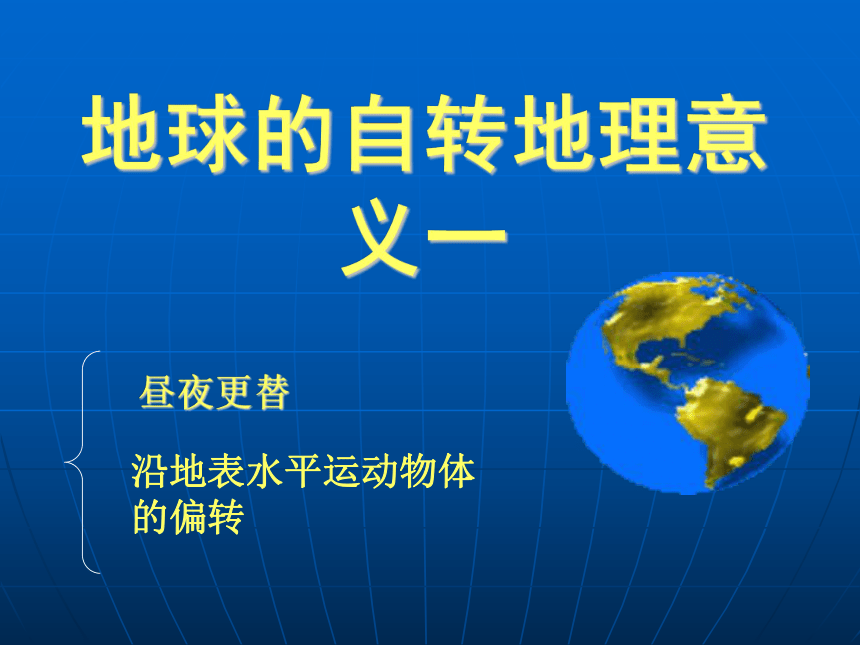 地球的自转地理意义一

昼夜更替

沿地表水平运动物体的偏转